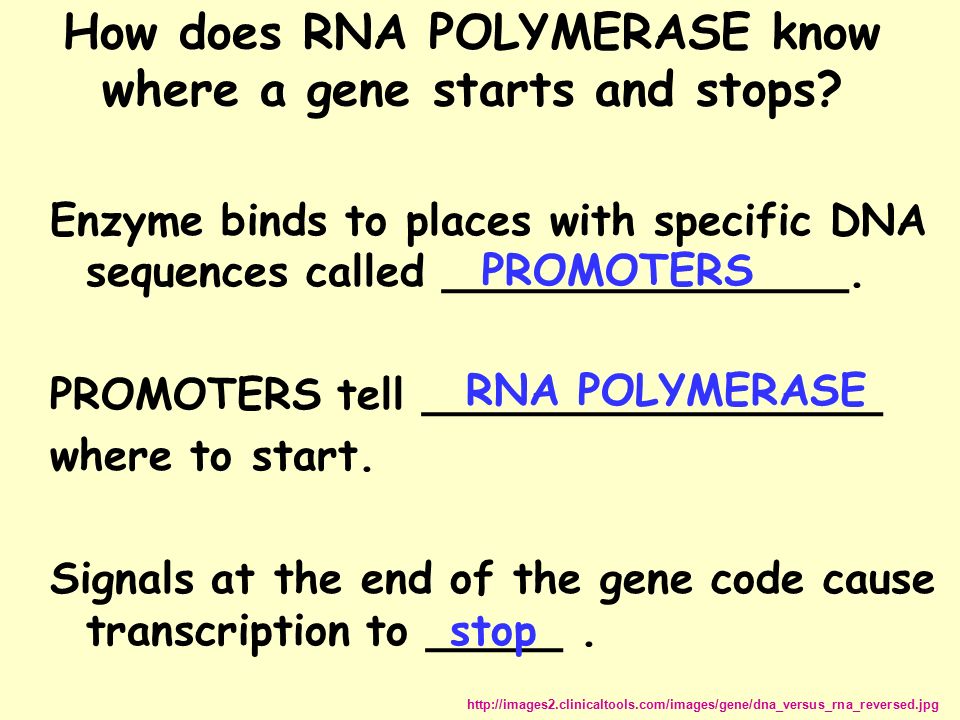 How does RNA POLYMERASE know where a gene starts and stops?

Enzyme binds to places with specific DNA sequences called PROMOTERS.

PROMOTERS tell RNA POLYMERASE where to start.

Signals at the end of the gene code cause transcription to stop .

http://images2.clinicaltools.com/images/gene/dna_versus_rna_reversed.jpg